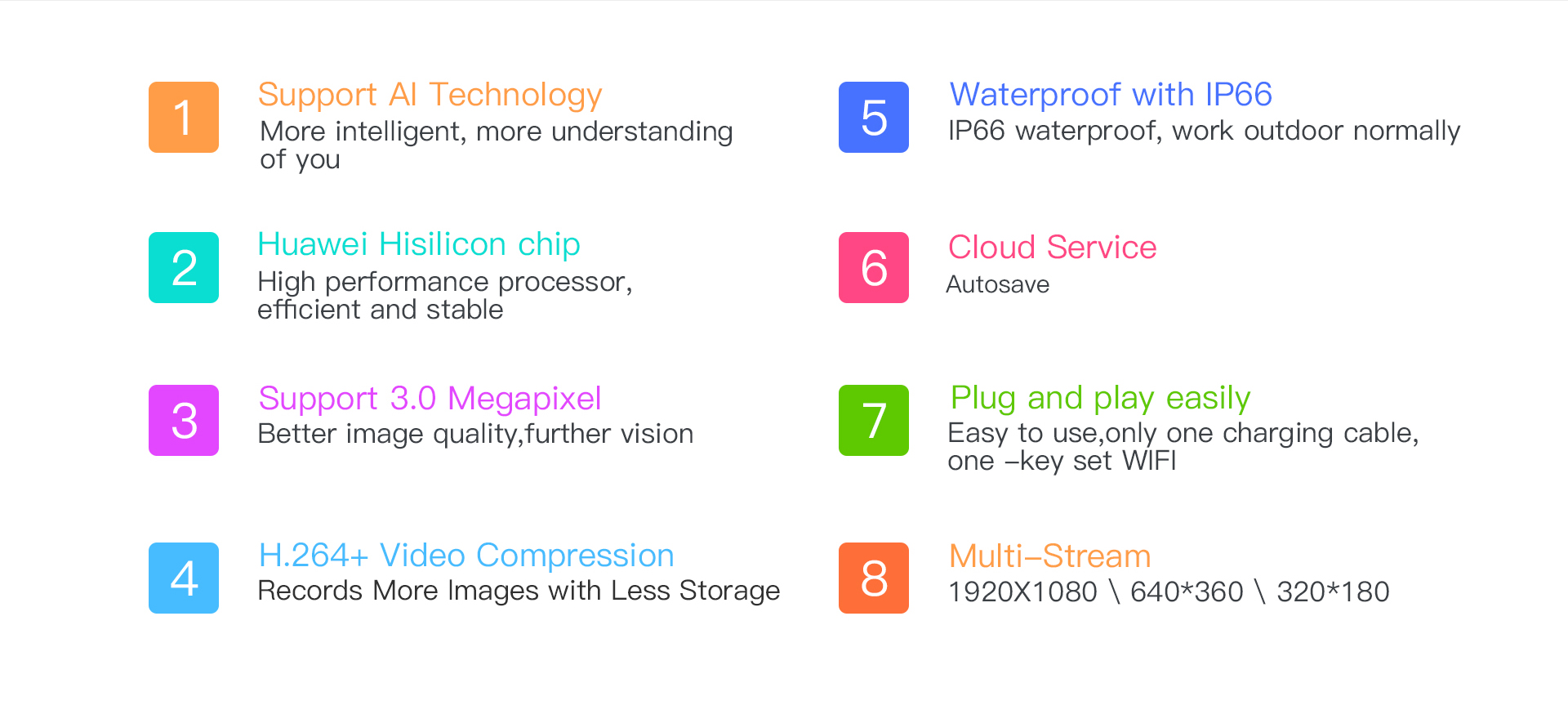 1
Support AI Technology
More intelligent, more understanding of you

2
Huawei Hisilicon chip
High performance processor, efficient and stable

3
Support 3.0 Megapixel
Better image quality,further vision

4
H.264+ Video Compression
Records More Images with Less Storage

5
Waterproof with IP66
IP66 waterproof, work outdoor normally

6
Cloud Service
Autosave

7
Plug and play easily
Easy to use,only one charging cable, one –key set WIFI

8
Multi–Stream
1920X1080 \ 640*360 \ 320*180